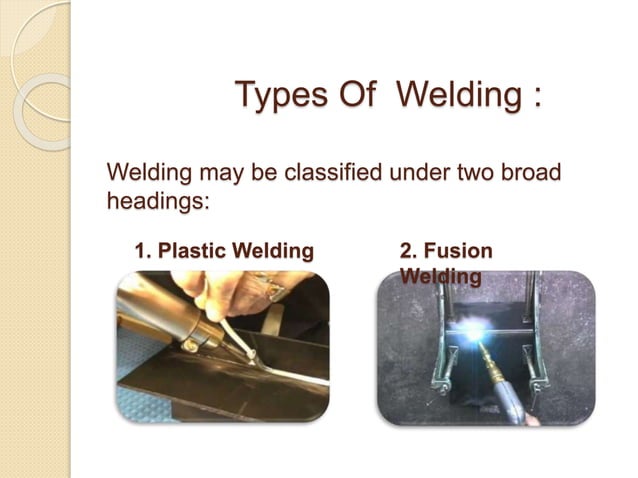 Types Of Welding :

Welding may be classified under two broad headings:

1. Plastic Welding

2. Fusion Welding